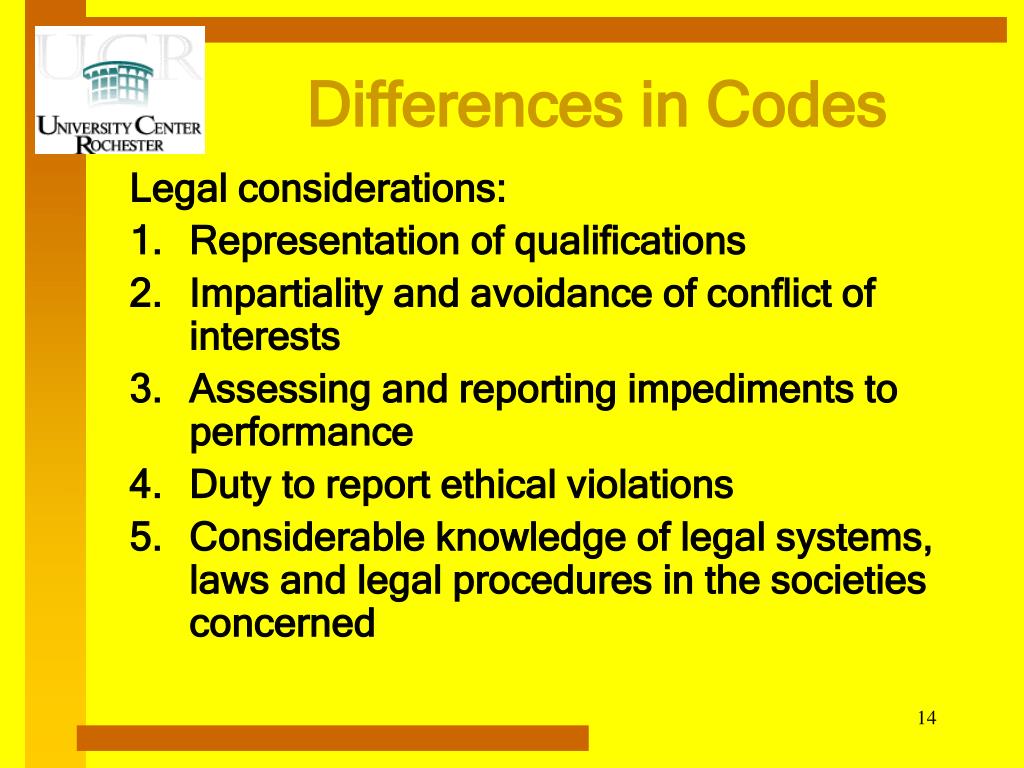 UCR
UNIVERSITY CENTER ROCHESTER

Differences in Codes

Legal considerations:
1. Representation of qualifications
2. Impartiality and avoidance of conflict of interests
3. Assessing and reporting impediments to performance
4. Duty to report ethical violations
5. Considerable knowledge of legal systems, laws and legal procedures in the societies concerned

14